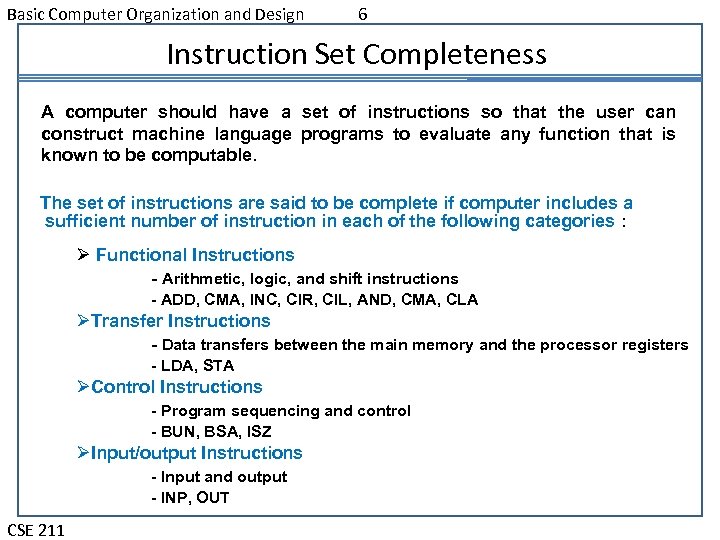 Basic Computer Organization and Design 6

Instruction Set Completeness

A computer should have a set of instructions so that the user can construct machine language programs to evaluate any function that is known to be computable.

The set of instructions are said to be complete if computer includes a sufficient number of instruction in each of the following categories :

➢ Functional Instructions

- Arithmetic, logic, and shift instructions
- ADD, CMA, INC, CIR, CIL, AND, CMA, CLA

➢Transfer Instructions

- Data transfers between the main memory and the processor registers
- LDA, STA

➢Control Instructions

- Program sequencing and control
- BUN, BSA, ISZ

➢Input/output Instructions

- Input and output
- INP, OUT

CSE 211